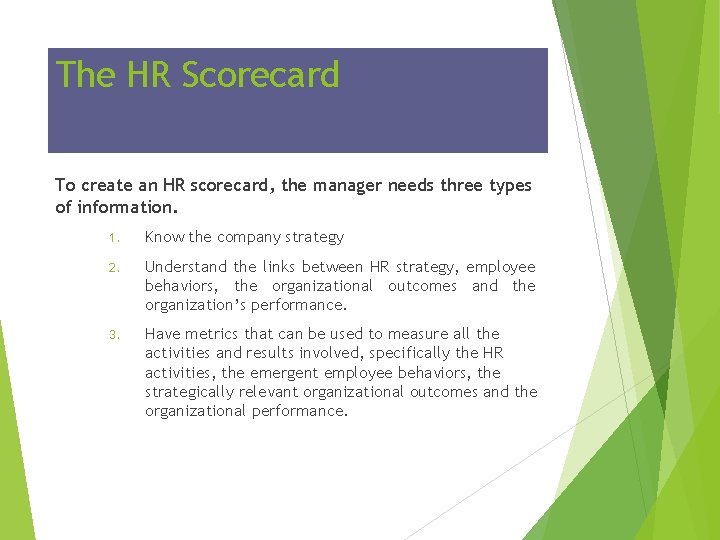 The HR Scorecard

To create an HR scorecard, the manager needs three types of information.

1. Know the company strategy
2. Understand the links between HR strategy, employee behaviors, the organizational outcomes and the organization's performance.
3. Have metrics that can be used to measure all the activities and results involved, specifically the HR activities, the emergent employee behaviors, the strategically relevant organizational outcomes and the organizational performance.